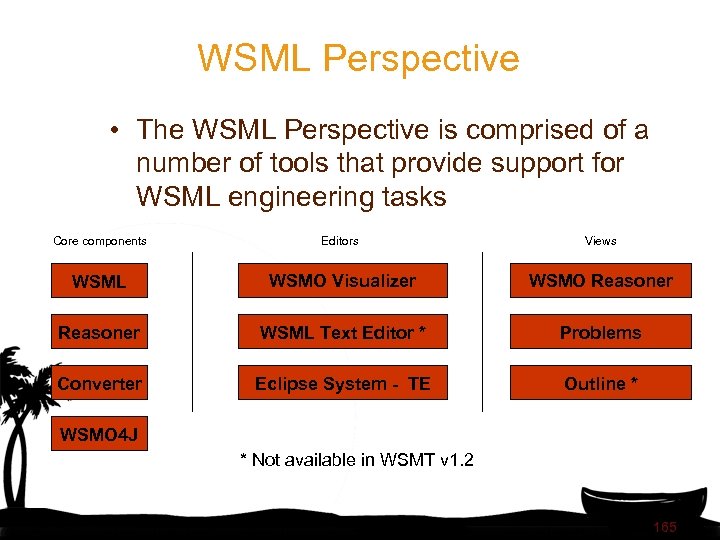 WSML Perspective

• The WSML Perspective is comprised of a number of tools that provide support for WSML engineering tasks

Core components

WSML

Reasoner

Converter

WSMO4J

Editors

WSMO Visualizer

WSML Text Editor *

Eclipse System - TE

Views

WSMO Reasoner

Problems

Outline *

* Not available in WSMT v1.2

165